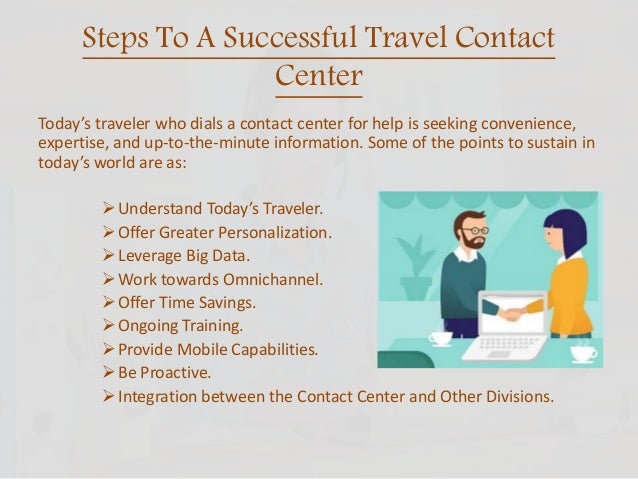 Steps To A Successful Travel Contact Center

Today's traveler who dials a contact center for help is seeking convenience, expertise, and up-to-the-minute information. Some of the points to sustain in today's world are as:

➢ Understand Today's Traveler.
➢ Offer Greater Personalization.
➢ Leverage Big Data.
➢ Work towards Omnichannel.
➢ Offer Time Savings.
➢ Ongoing Training.
➢ Provide Mobile Capabilities.
➢ Be Proactive.
➢ Integration between the Contact Center and Other Divisions.